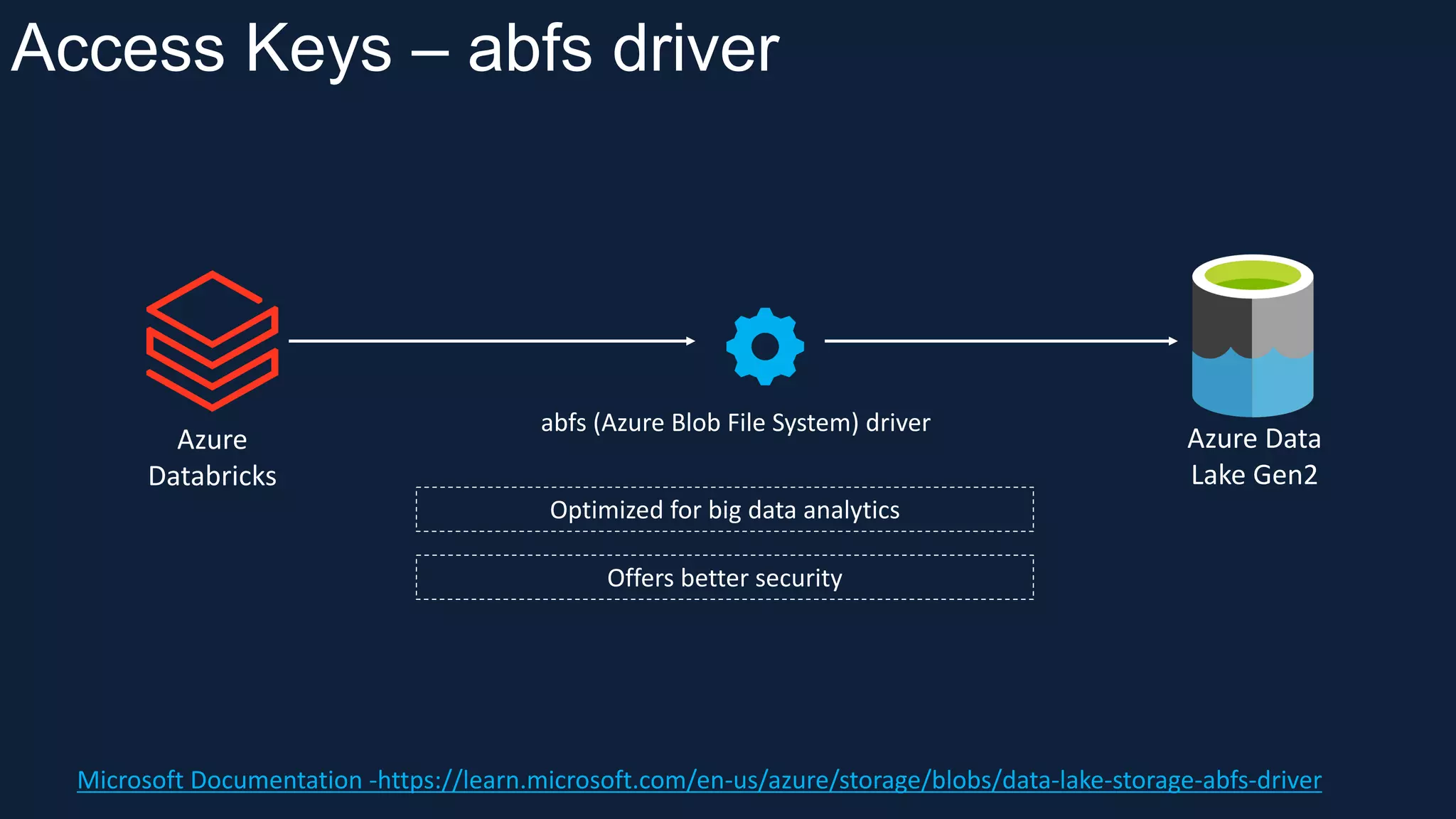 Access Keys – abfs driver

Azure Databricks

abfs (Azure Blob File System) driver

Azure Data Lake Gen2

Optimized for big data analytics

Offers better security

Microsoft Documentation -https://learn.microsoft.com/en-us/azure/storage/blobs/data-lake-storage-abfs-driver